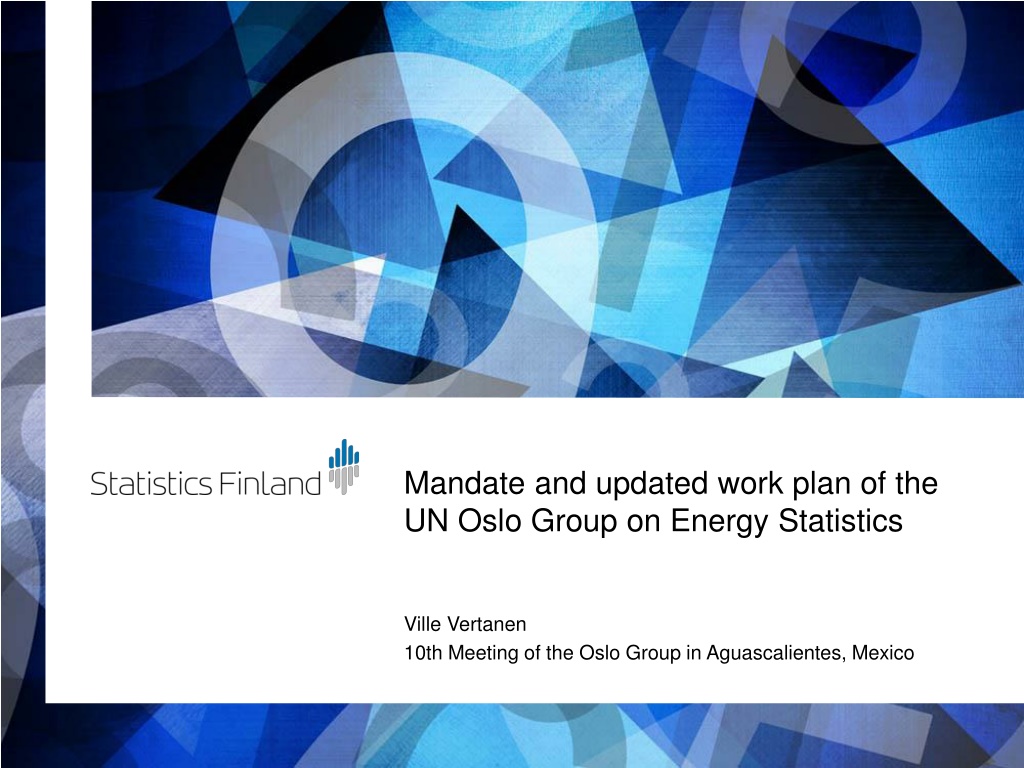 Statistics Finland

Mandate and updated work plan of the UN Oslo Group on Energy Statistics

Ville Vertanen
10th Meeting of the Oslo Group in Aguascalientes, Mexico